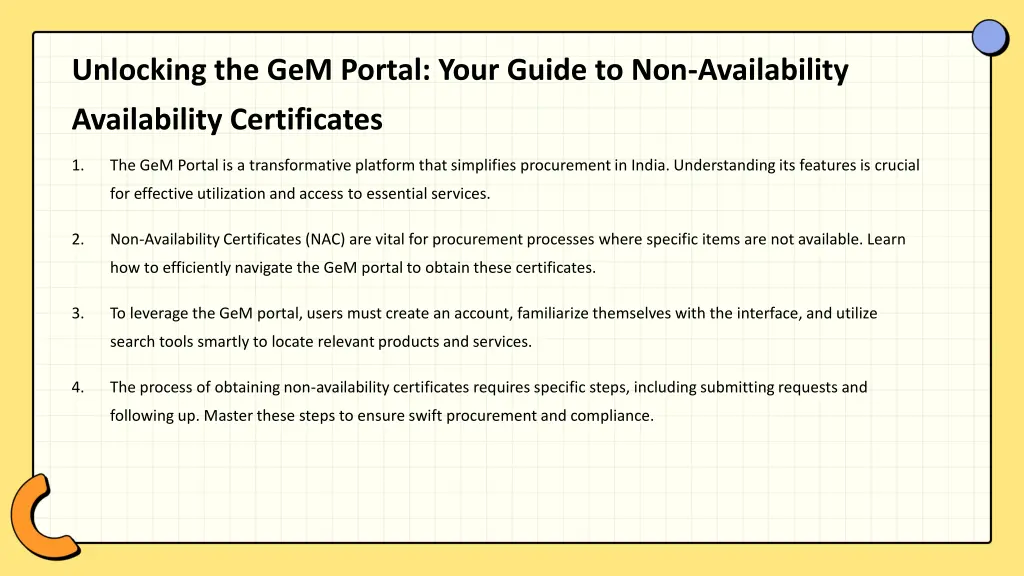 Unlocking the GeM Portal: Your Guide to Non-Availability Availability Certificates

1. The GeM Portal is a transformative platform that simplifies procurement in India. Understanding its features is crucial for effective utilization and access to essential services.

2. Non-Availability Certificates (NAC) are vital for procurement processes where specific items are not available. Learn how to efficiently navigate the GeM portal to obtain these certificates.

3. To leverage the GeM portal, users must create an account, familiarize themselves with the interface, and utilize search tools smartly to locate relevant products and services.

4. The process of obtaining non-availability certificates requires specific steps, including submitting requests and following up. Master these steps to ensure swift procurement and compliance.